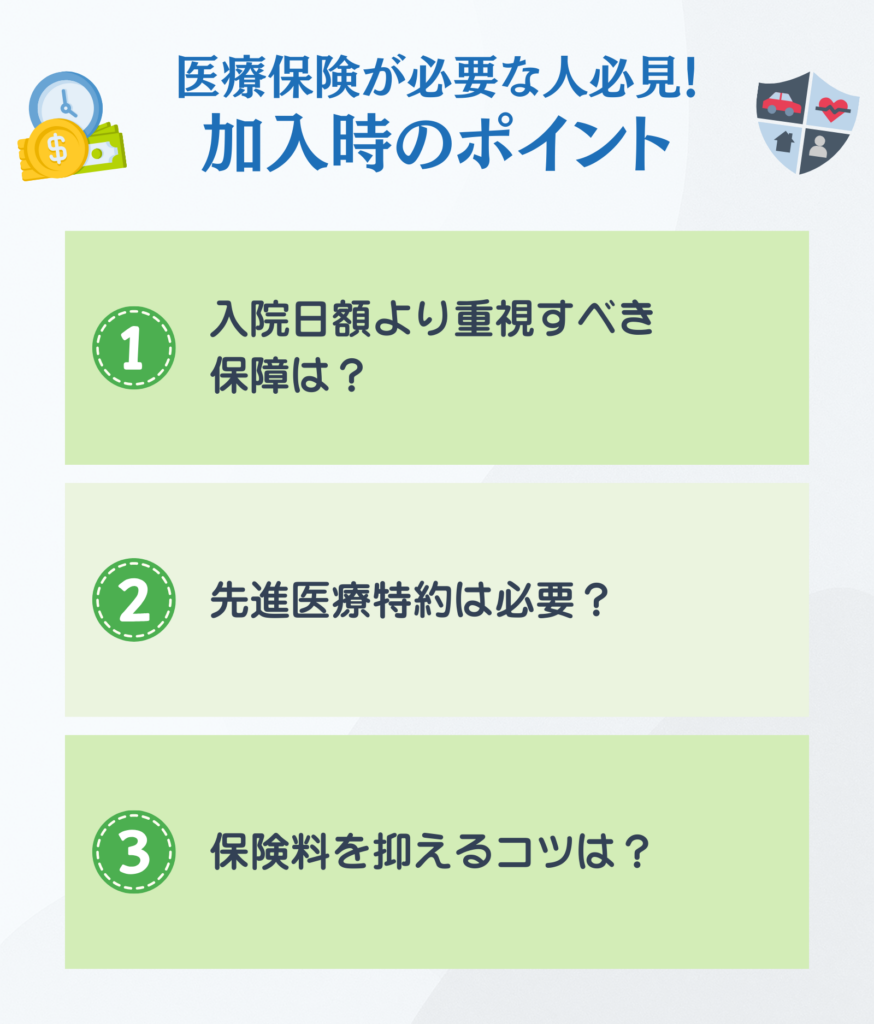 医療保険が必要な人必見!
加入時のポイント

1 入院日額より重視すべき保障は？

2 先進医療特約は必要？

3 保険料を抑えるコツは？